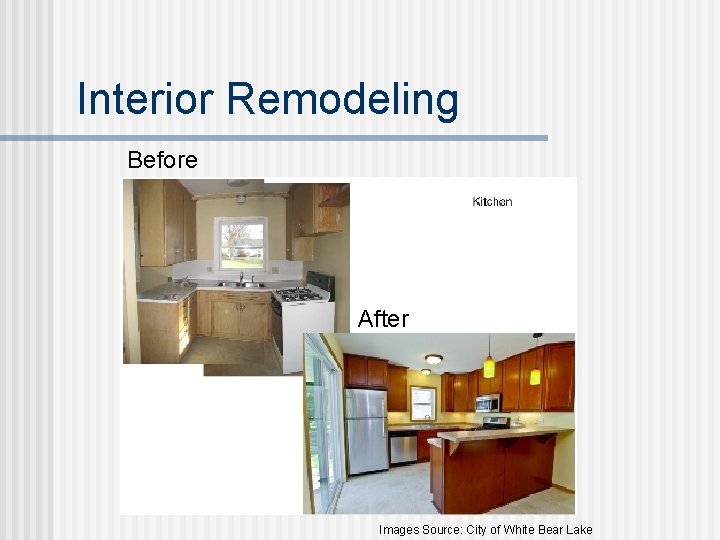 Interior Remodeling

Before

Kitchen

After

Images Source: City of White Bear Lake